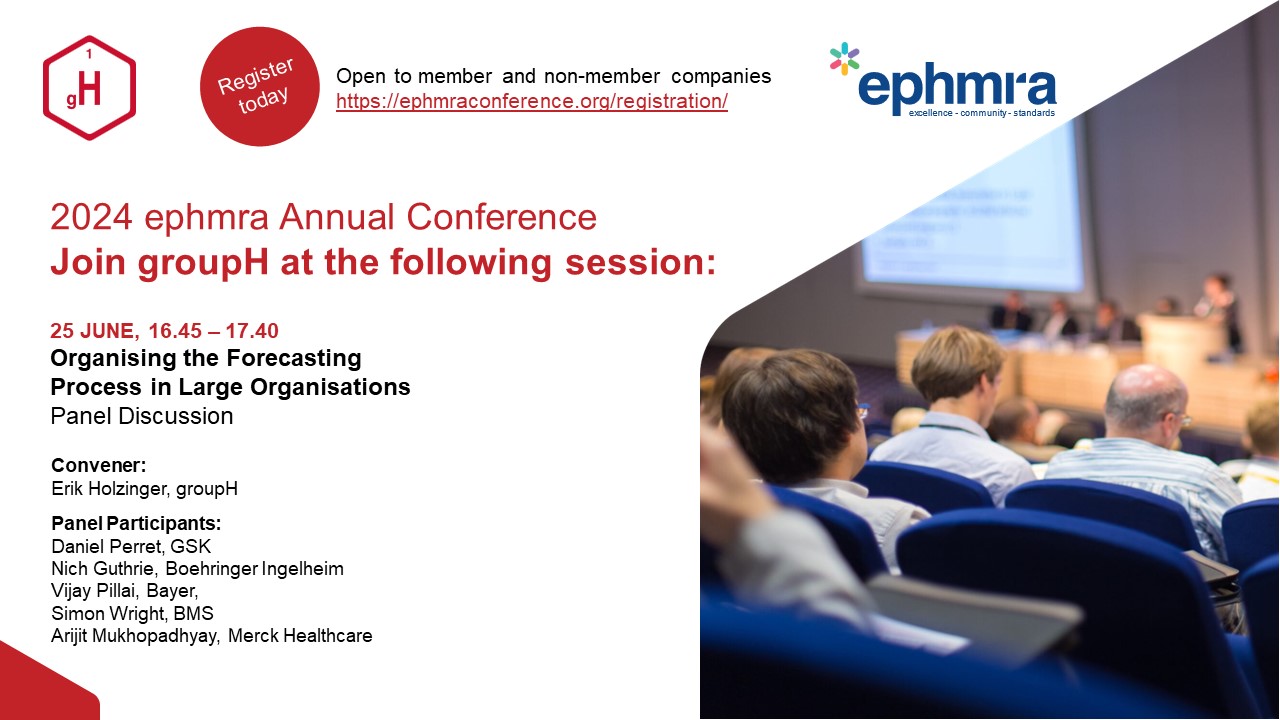 1
gH

Register today

Open to member and non-member companies
https://ephmraconference.org/registration/

ephmra
excellence - community - standards

2024 ephmra Annual Conference
Join groupH at the following session:

25 JUNE, 16.45 – 17.40
Organising the Forecasting Process in Large Organisations
Panel Discussion

Convener:
Erik Holzinger, groupH

Panel Participants:
Daniel Perret, GSK
Nich Guthrie, Boehringer Ingelheim
Vijay Pillai, Bayer,
Simon Wright, BMS
Arijit Mukhopadhyay, Merck Healthcare